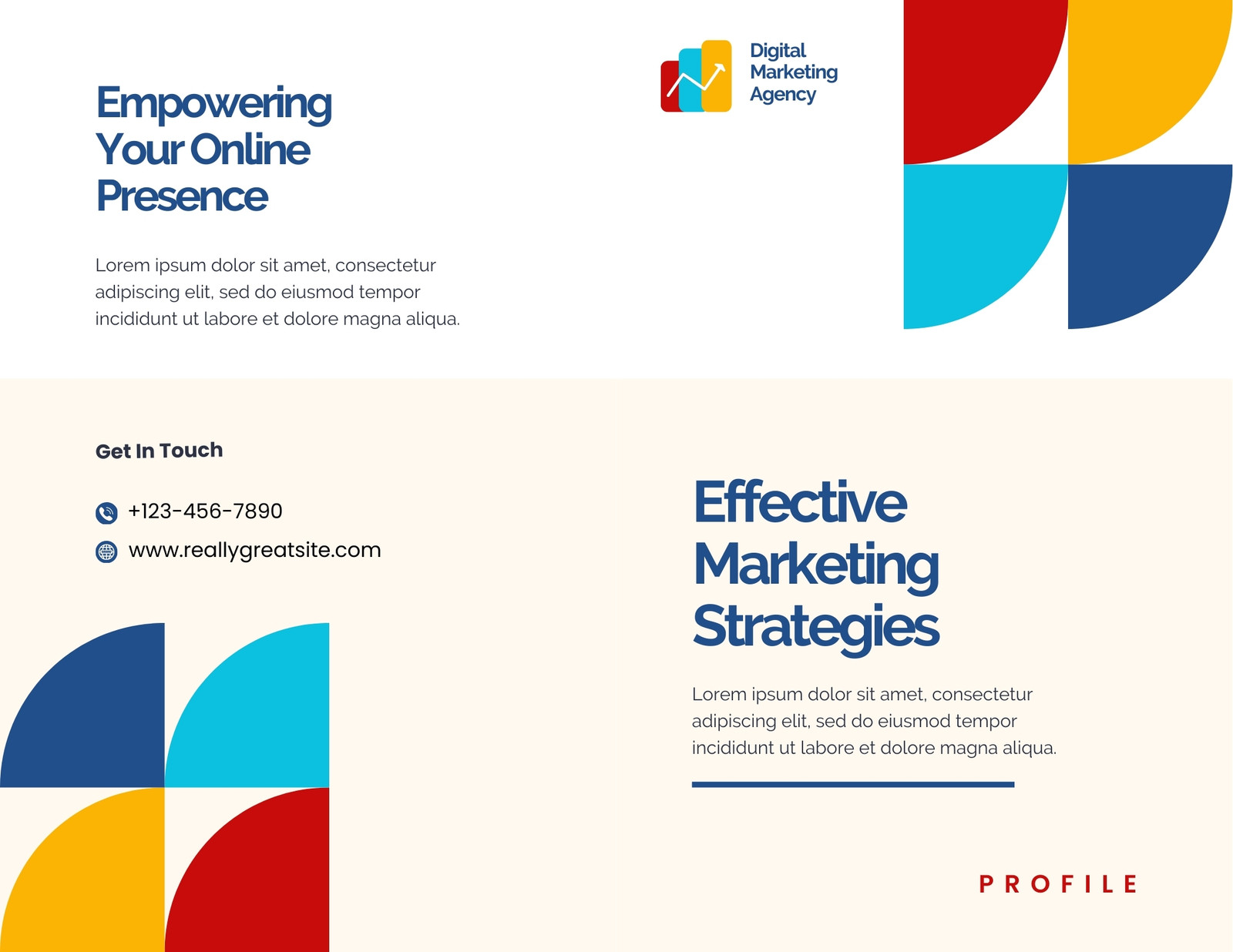 Empowering Your Online Presence

Lorem ipsum dolor sit amet, consectetur adipiscing elit, sed do eiusmod tempor incididunt ut labore et dolore magna aliqua.

Digital Marketing Agency

Get In Touch

+123-456-7890

www.reallygreatsite.com

Effective Marketing Strategies

Lorem ipsum dolor sit amet, consectetur adipiscing elit, sed do eiusmod tempor incididunt ut labore et dolore magna aliqua.

PROFILE